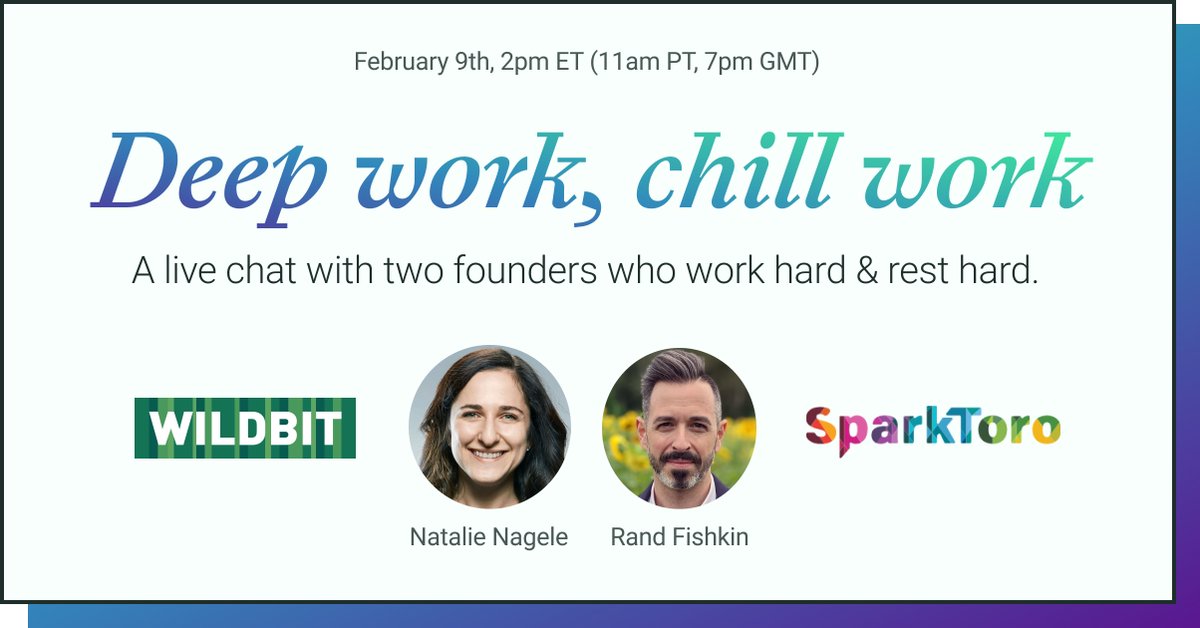 February 9th, 2pm ET (11am PT, 7pm GMT)

Deep work, chill work

A live chat with two founders who work hard & rest hard.

WILDBIT

Natalie Nagele

Rand Fishkin

SparkToro